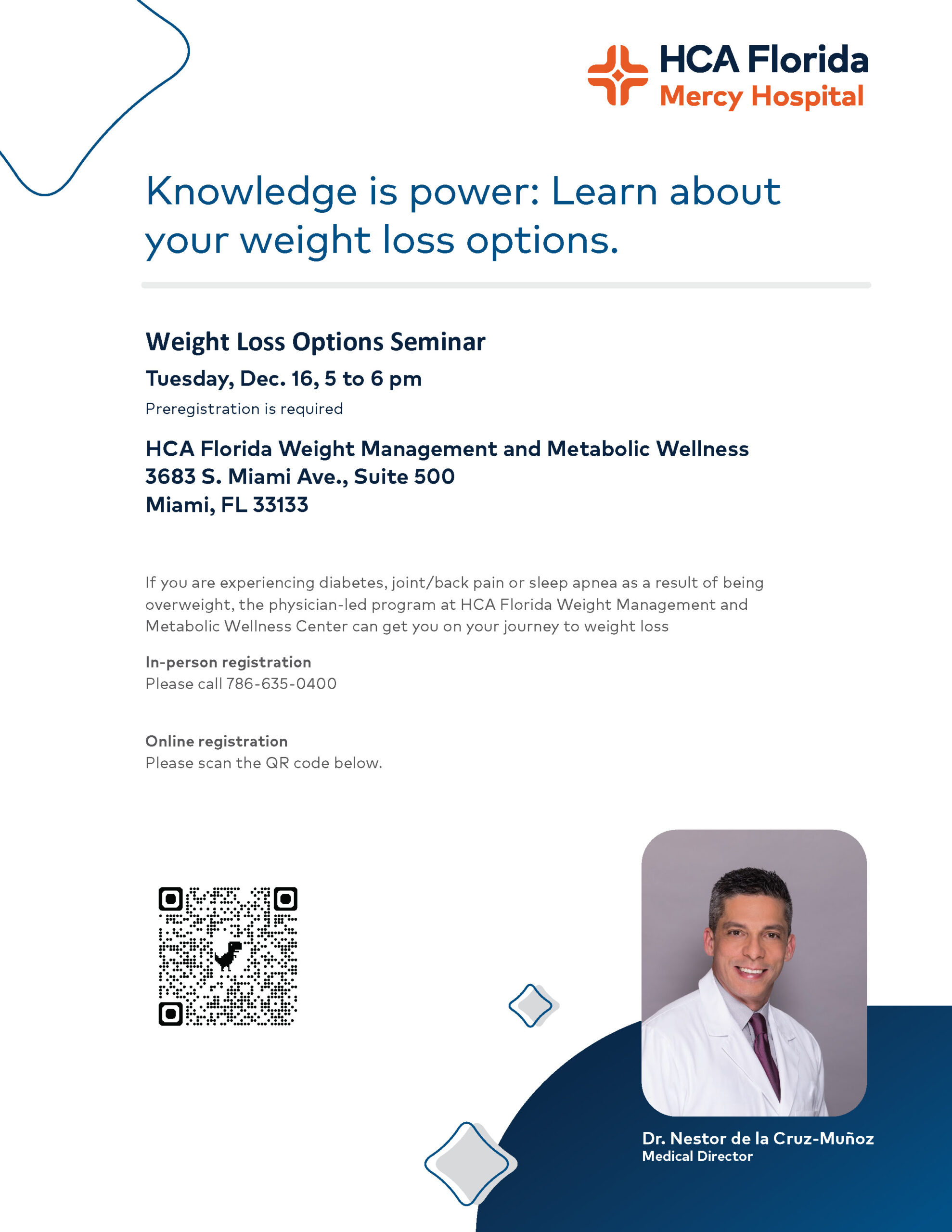 HCA Florida
Mercy Hospital

Knowledge is power: Learn about your weight loss options.

Weight Loss Options Seminar

Tuesday, Dec. 16, 5 to 6 pm

Preregistration is required

HCA Florida Weight Management and Metabolic Wellness
3683 S. Miami Ave., Suite 500
Miami, FL 33133

If you are experiencing diabetes, joint/back pain or sleep apnea as a result of being overweight, the physician-led program at HCA Florida Weight Management and Metabolic Wellness Center can get you on your journey to weight loss

In-person registration
Please call 786-635-0400

Online registration
Please scan the QR code below.

Dr. Nestor de la Cruz-Muñoz
Medical Director